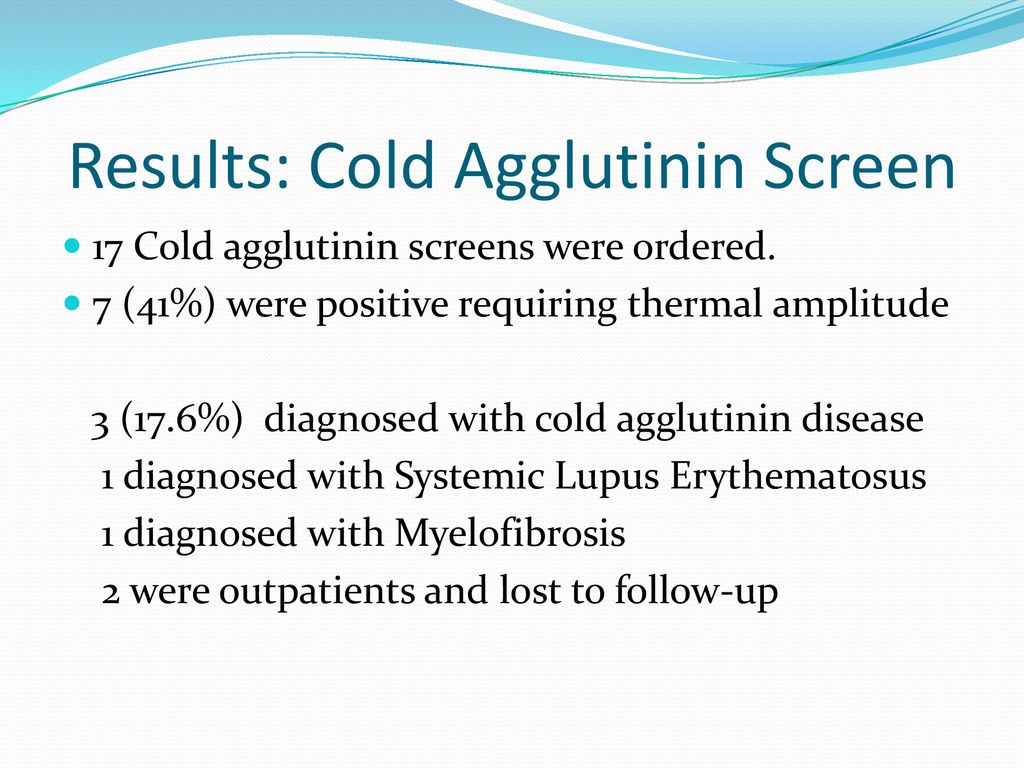 Results: Cold Agglutinin Screen

17 Cold agglutinin screens were ordered.

7 (41%) were positive requiring thermal amplitude

3 (17.6%) diagnosed with cold agglutinin disease
1 diagnosed with Systemic Lupus Erythematosus
1 diagnosed with Myelofibrosis
2 were outpatients and lost to follow-up